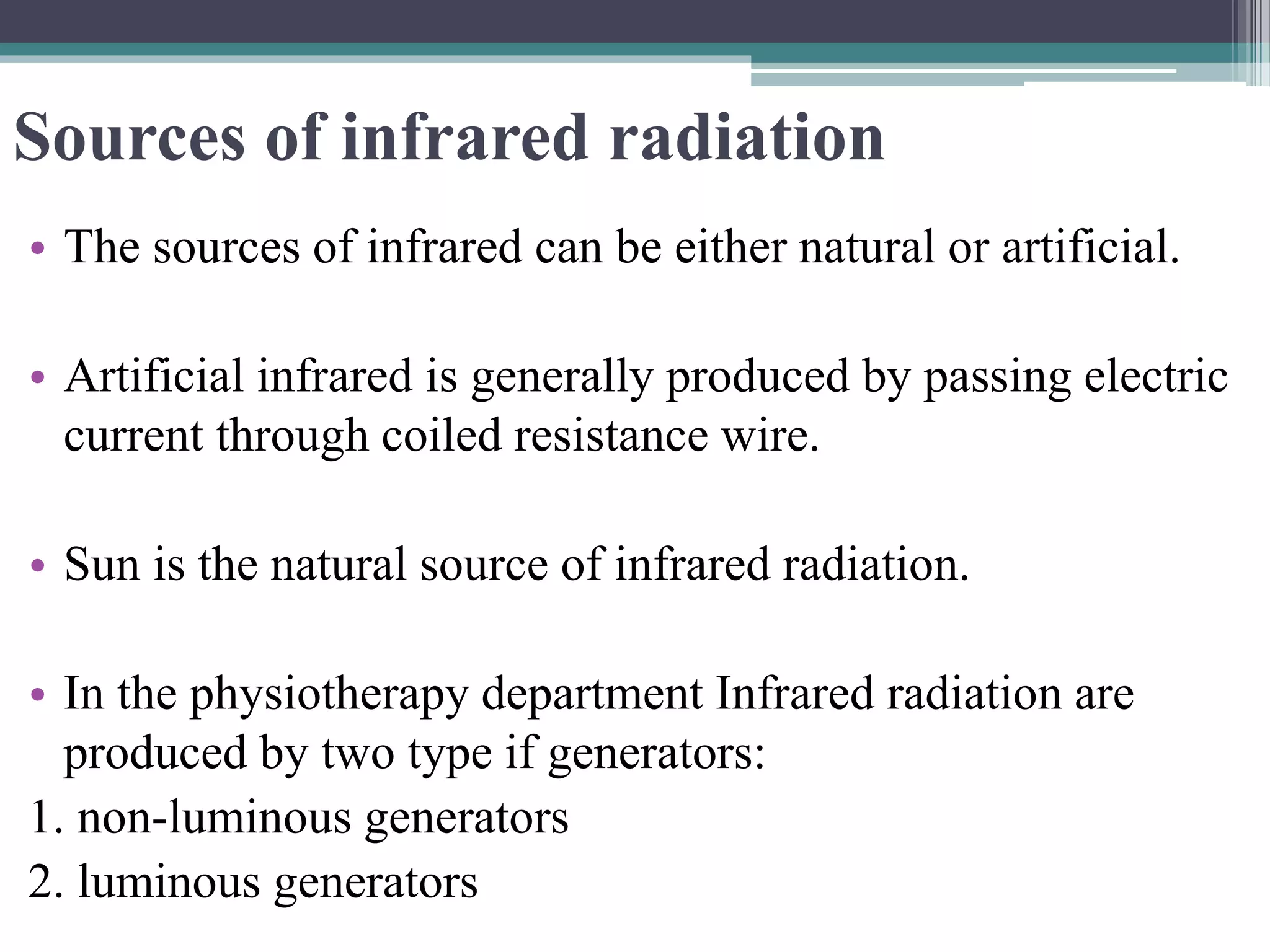 Sources of infrared radiation

• The sources of infrared can be either natural or artificial.

• Artificial infrared is generally produced by passing electric current through coiled resistance wire.

• Sun is the natural source of infrared radiation.

• In the physiotherapy department Infrared radiation are produced by two type if generators:
1. non-luminous generators
2. luminous generators